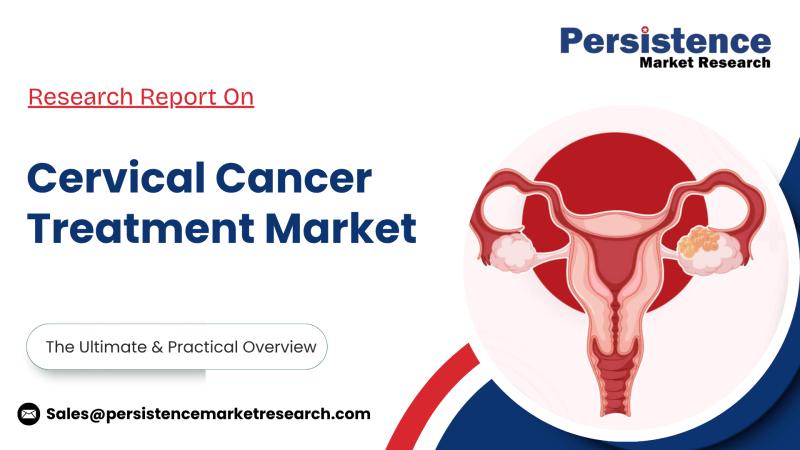 Persistence
Market Research

Research Report On

Cervical Cancer Treatment Market

The Ultimate & Practical Overview

Sales@persistencemarketresearch.com